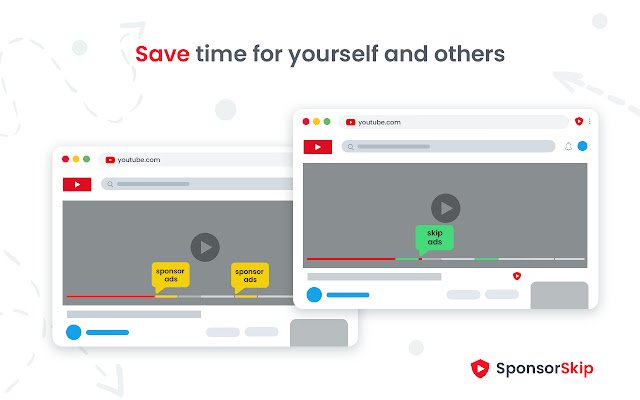 Save time for yourself and others

youtube.com

sponsor ads

sponsor ads

youtube.com

skip ads

SponsorSkip